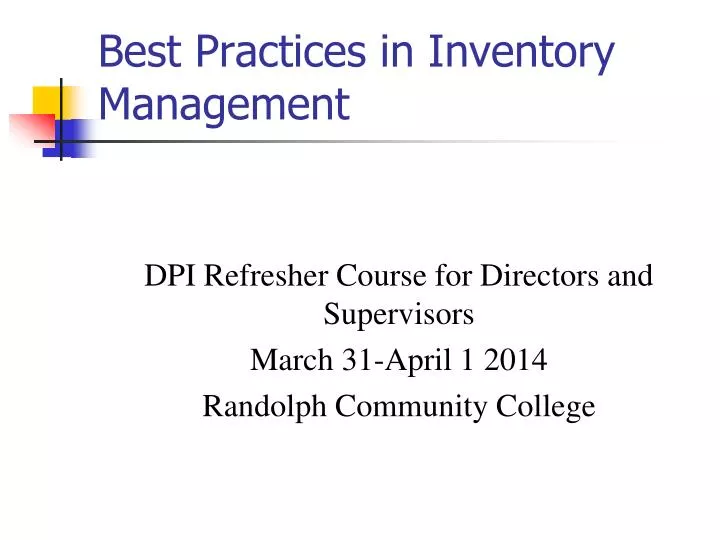 Best Practices in Inventory Management

DPI Refresher Course for Directors and Supervisors

March 31-April 1 2014

Randolph Community College